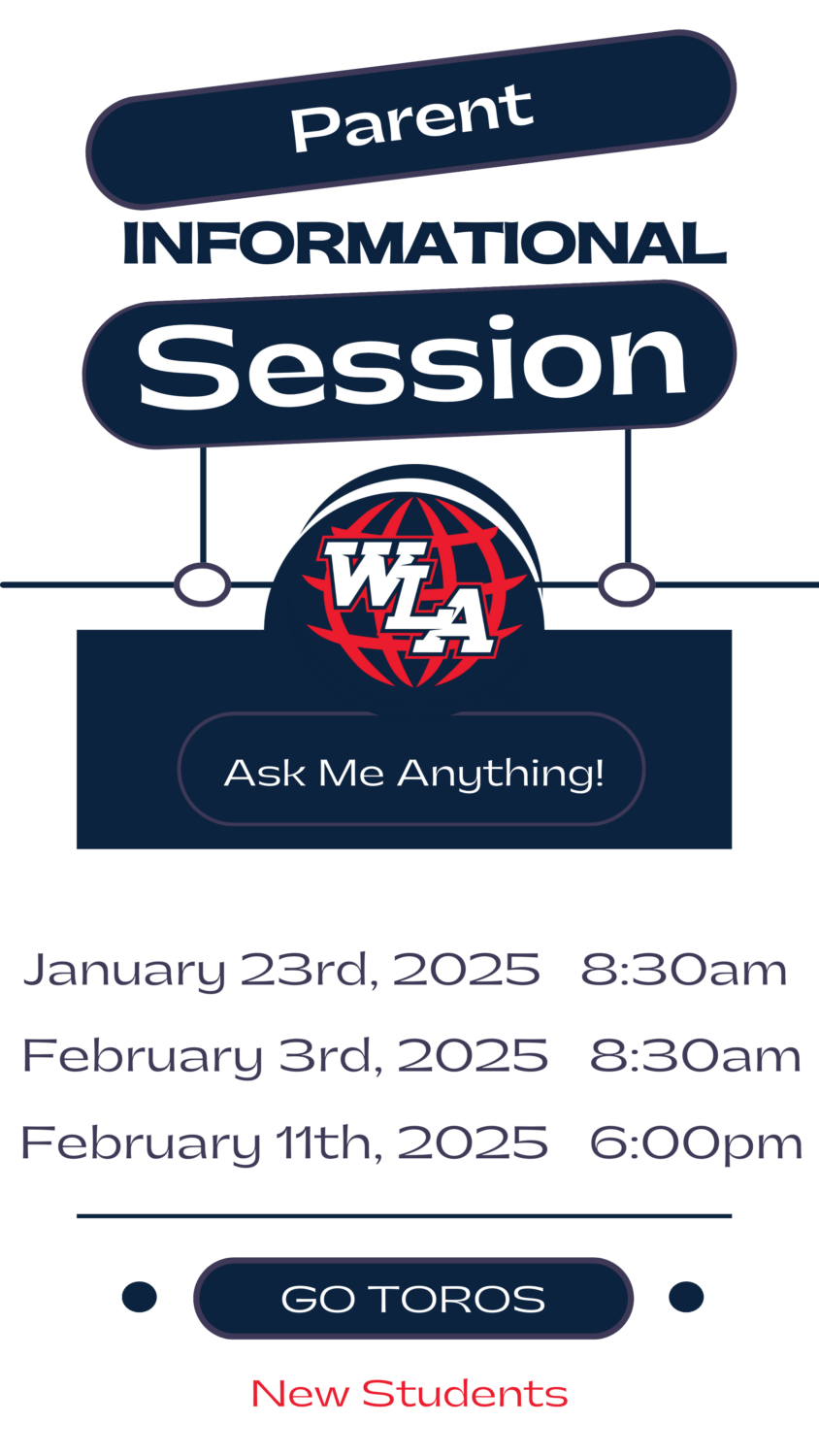 Parent
INFORMATIONAL
Session

WLA

Ask Me Anything!

January 23rd, 2025 8:30am
February 3rd, 2025 8:30am
February 11th, 2025 6:00pm

GO TOROS

New Students